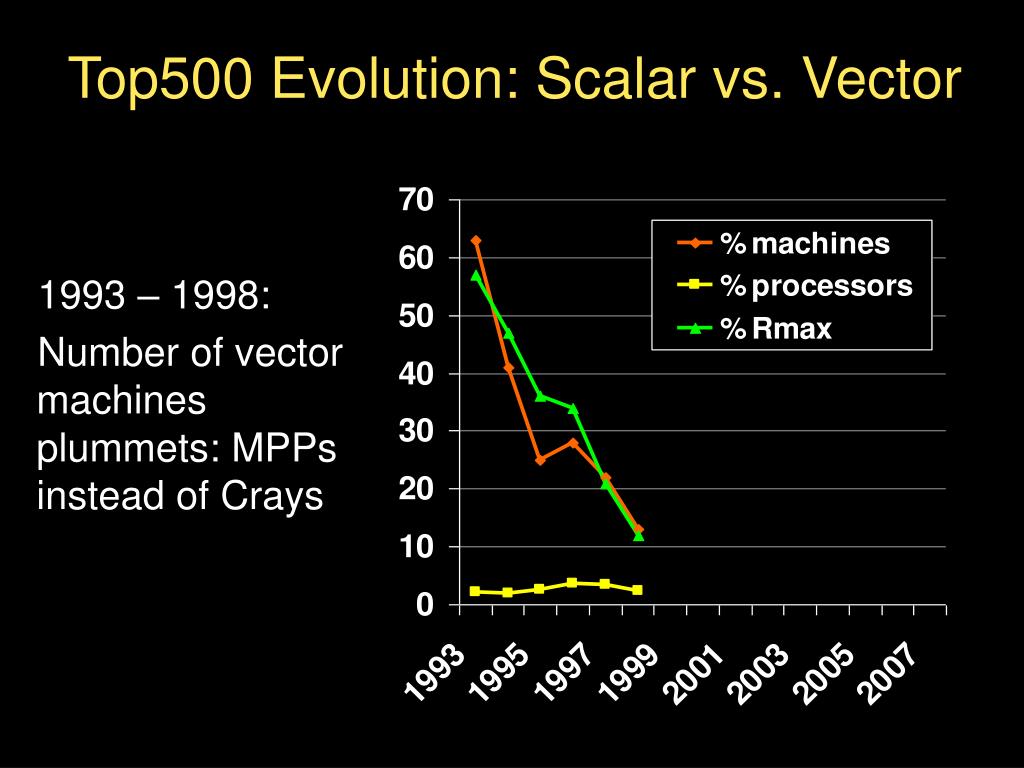 Top500 Evolution: Scalar vs. Vector

1993 – 1998:

Number of vector machines plummets: MPPs instead of Crays

70
60
50
40
30
20
10
0

% machines
% processors
% Rmax

1993
1995
1997
1999
2001
2003
2005
2007